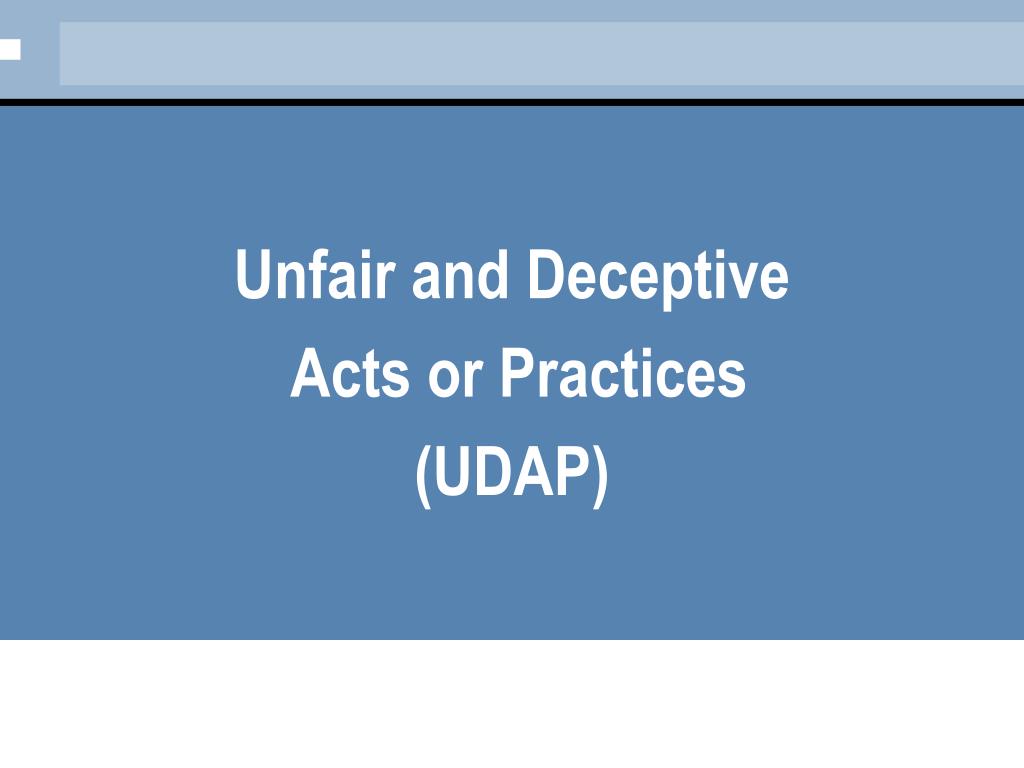 Unfair and Deceptive
Acts or Practices
(UDAP)